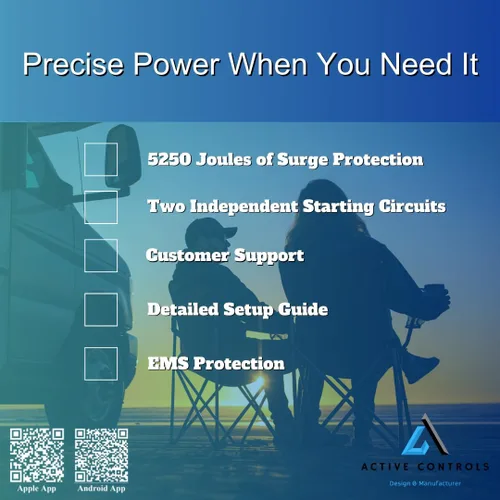 Precise Power When You Need It

5250 Joules of Surge Protection

Two Independent Starting Circuits

Customer Support

Detailed Setup Guide

EMS Protection

Apple App

Android App

ACTIVE CONTROLS

Design & Manufacturer